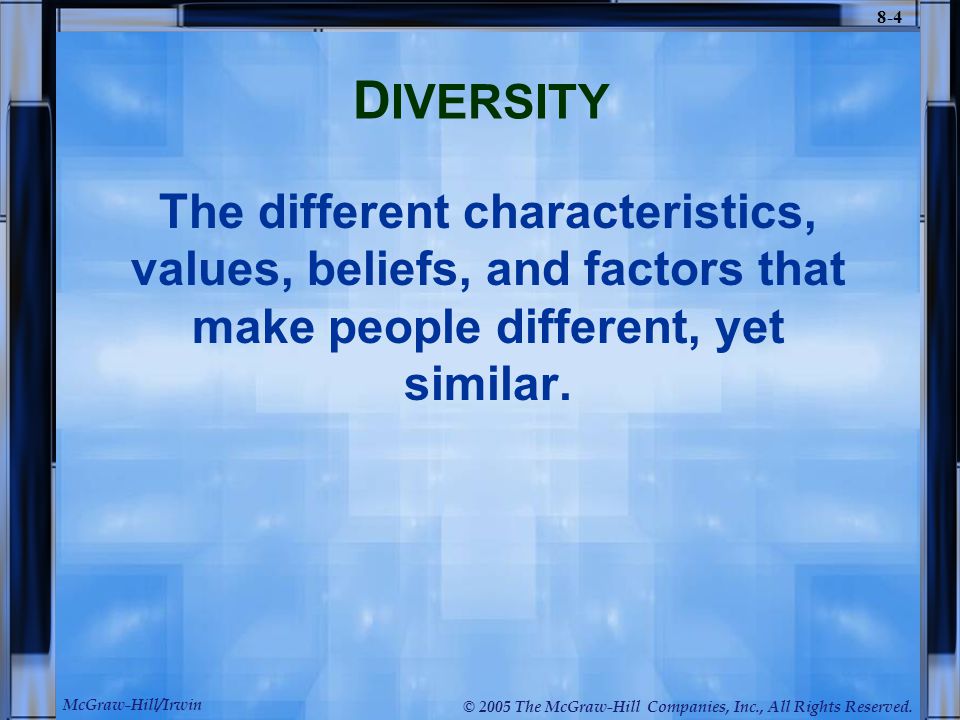 8-4

DIVERSITY

The different characteristics, values, beliefs, and factors that make people different, yet similar.

McGraw-Hill/Irwin

© 2005 The McGraw-Hill Companies, Inc., All Rights Reserved.